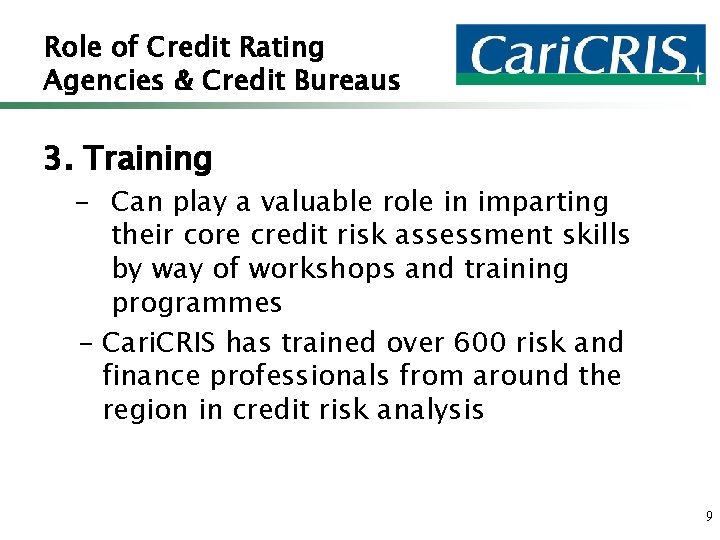 Role of Credit Rating Agencies & Credit Bureaus

CariCRIS

3. Training

- Can play a valuable role in imparting their core credit risk assessment skills by way of workshops and training programmes

- CariCRIS has trained over 600 risk and finance professionals from around the region in credit risk analysis

9